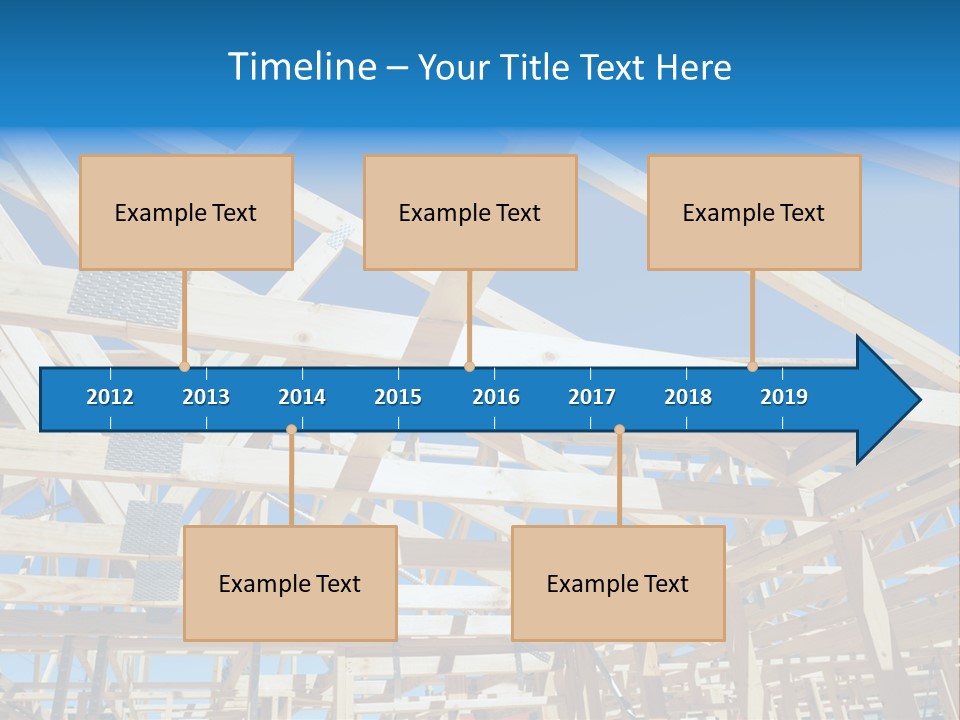 Timeline – Your Title Text Here

Example Text

Example Text

Example Text

2012 2013 2014 2015 2016 2017 2018 2019

Example Text

Example Text